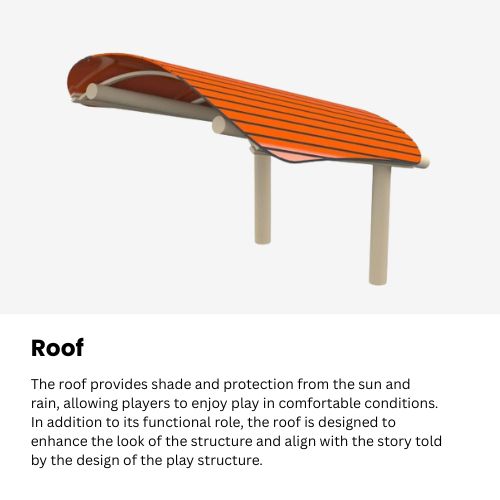 Roof

The roof provides shade and protection from the sun and rain, allowing players to enjoy play in comfortable conditions. In addition to its functional role, the roof is designed to enhance the look of the structure and align with the story told by the design of the play structure.